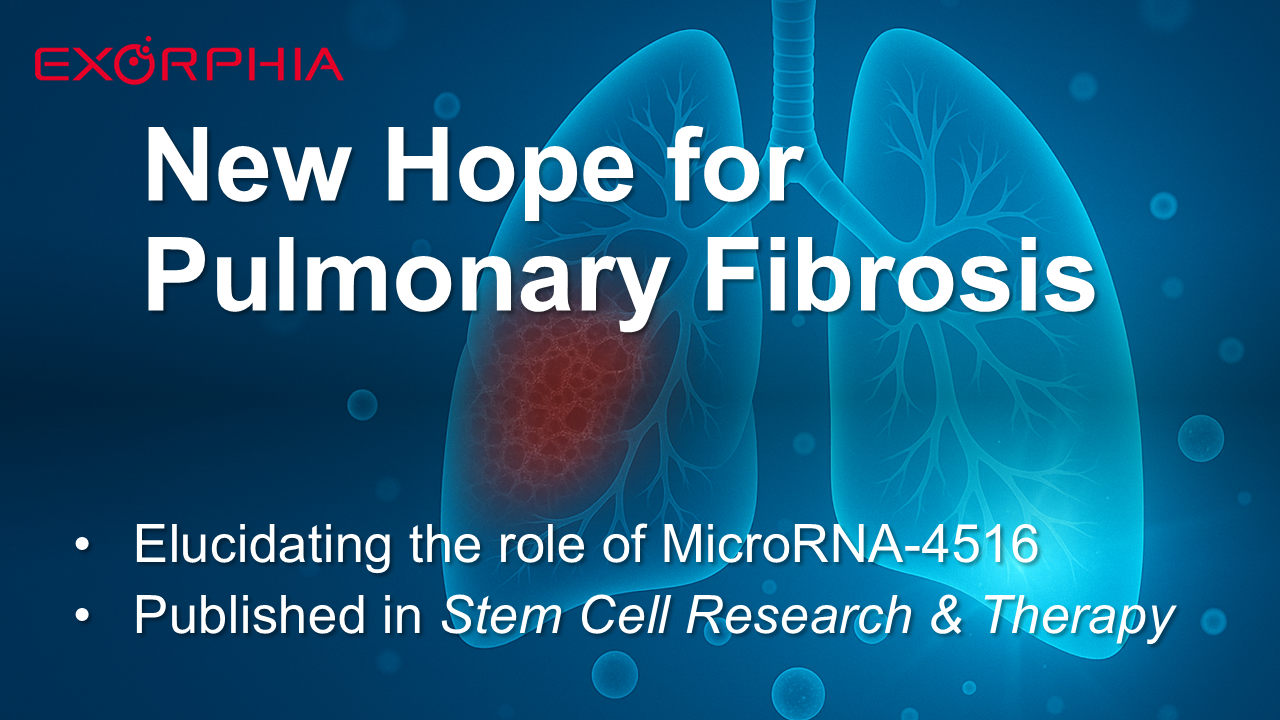 EXORPHIA

New Hope for Pulmonary Fibrosis

• Elucidating the role of MicroRNA-4516
• Published in Stem Cell Research & Therapy